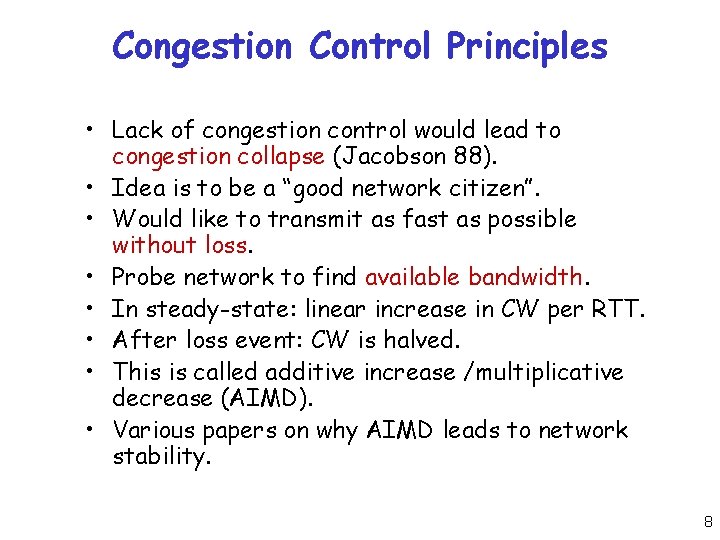 Congestion Control Principles

• Lack of congestion control would lead to congestion collapse (Jacobson 88).
• Idea is to be a "good network citizen".
• Would like to transmit as fast as possible without loss.
• Probe network to find available bandwidth.
• In steady-state: linear increase in CW per RTT.
• After loss event: CW is halved.
• This is called additive increase /multiplicative decrease (AIMD).
• Various papers on why AIMD leads to network stability.

8